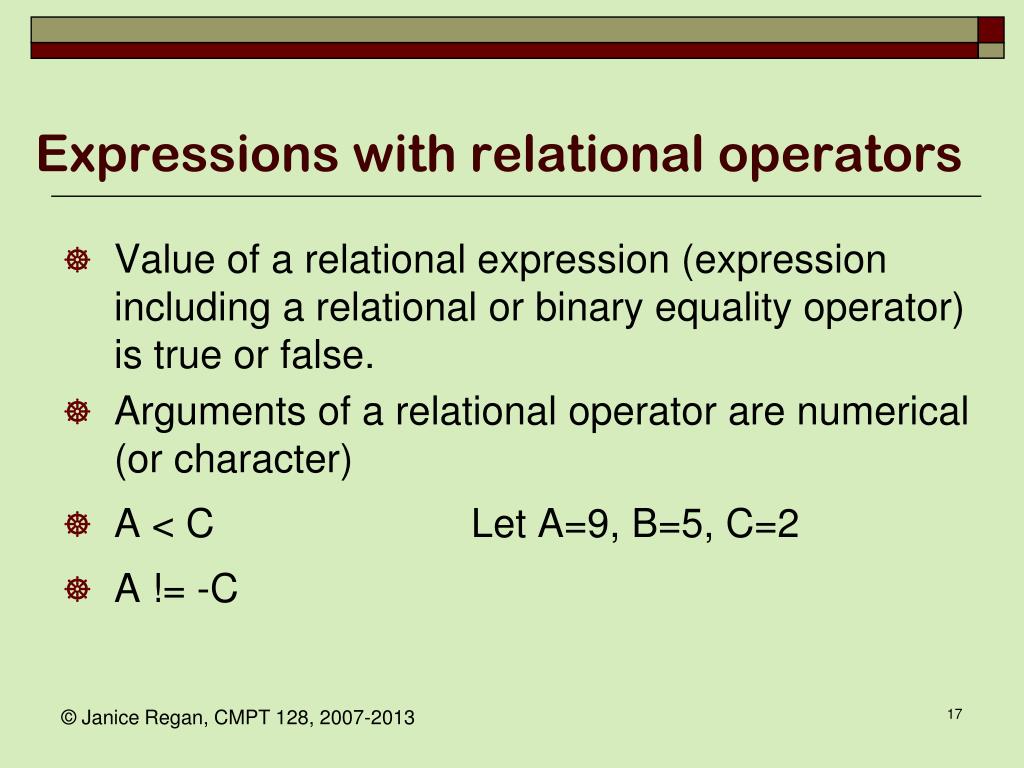 Expressions with relational operators

Value of a relational expression (expression including a relational or binary equality operator) is true or false.

Arguments of a relational operator are numerical (or character)

A < C Let A=9, B=5, C=2

A != -C

© Janice Regan, CMPT 128, 2007-2013

17